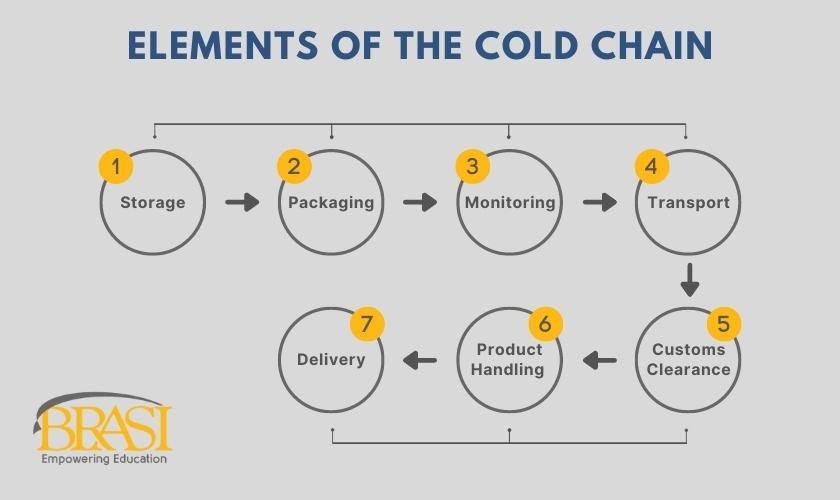 ELEMENTS OF THE COLD CHAIN

1 Storage

2 Packaging

3 Monitoring

4 Transport

5 Customs Clearance

6 Product Handling

7 Delivery

BRASI
Empowering Education